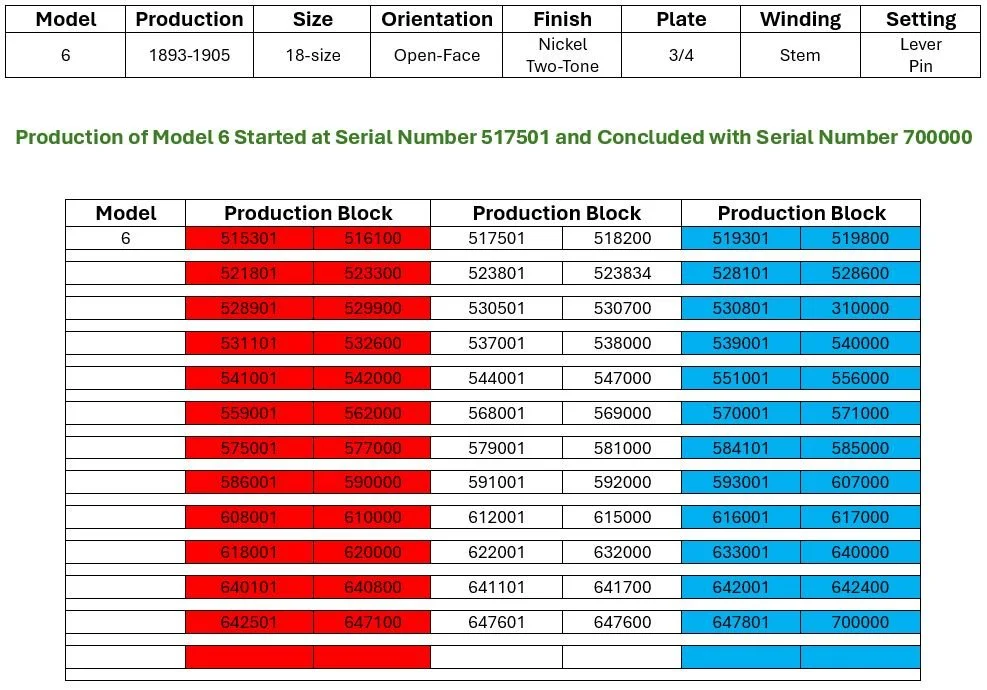 | Model | Production | Size | Orientation | Finish | Plate | Winding | Setting |
|---|---|---|---|---|---|---|---|
| 6 | 1893-1905 | 18-size | Open-Face | Nickel Two-Tone | 3/4 | Stem | Lever Pin |

Production of Model 6 Started at Serial Number 517501 and Concluded with Serial Number 700000

| Model | Production Block | | Production Block | | Production Block | |
|---|---|---|---|---|---|---|
| 6 | 515301 | 516100 | 517501 | 518200 | 519301 | 519800 |
| | 521801 | 523300 | 523801 | 523834 | 528101 | 528600 |
| | 528901 | 529900 | 530501 | 530700 | 530801 | 310000 |
| | 531101 | 532600 | 537001 | 538000 | 539001 | 540000 |
| | 541001 | 542000 | 544001 | 547000 | 551001 | 556000 |
| | 559001 | 562000 | 568001 | 569000 | 570001 | 571000 |
| | 575001 | 577000 | 579001 | 581000 | 584101 | 585000 |
| | 586001 | 590000 | 591001 | 592000 | 593001 | 607000 |
| | 608001 | 610000 | 612001 | 615000 | 616001 | 617000 |
| | 618001 | 620000 | 622001 | 632000 | 633001 | 640000 |
| | 640101 | 640800 | 641101 | 641700 | 642001 | 642400 |
| | 642501 | 647100 | 647601 | 647600 | 647801 | 700000 |
| | | | | | | |